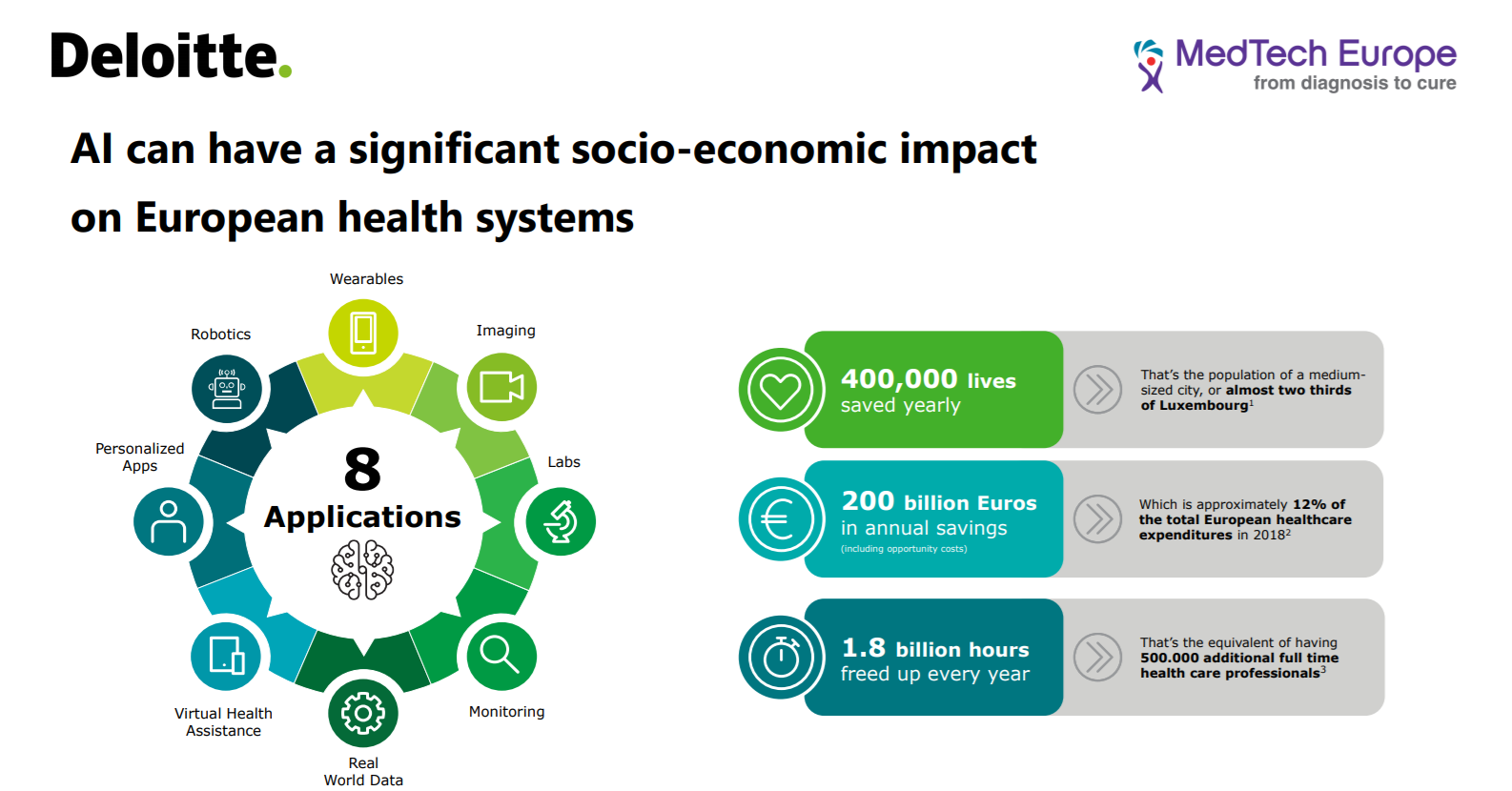 Deloitte.

MedTech Europe
from diagnosis to cure

AI can have a significant socio-economic impact on European health systems

Wearables
Imaging
Labs
Monitoring
Real World Data
Virtual Health Assistance
Personalized Apps
Robotics

8 Applications

400,000 lives saved yearly

That's the population of a medium-sized city, or almost two thirds of Luxembourg$^1$

200 billion Euros in annual savings
(including opportunity costs)

Which is approximately 12% of the total European healthcare expenditures in 2018$^2$

1.8 billion hours freed up every year

That's the equivalent of having 500.000 additional full time health care professionals$^3$